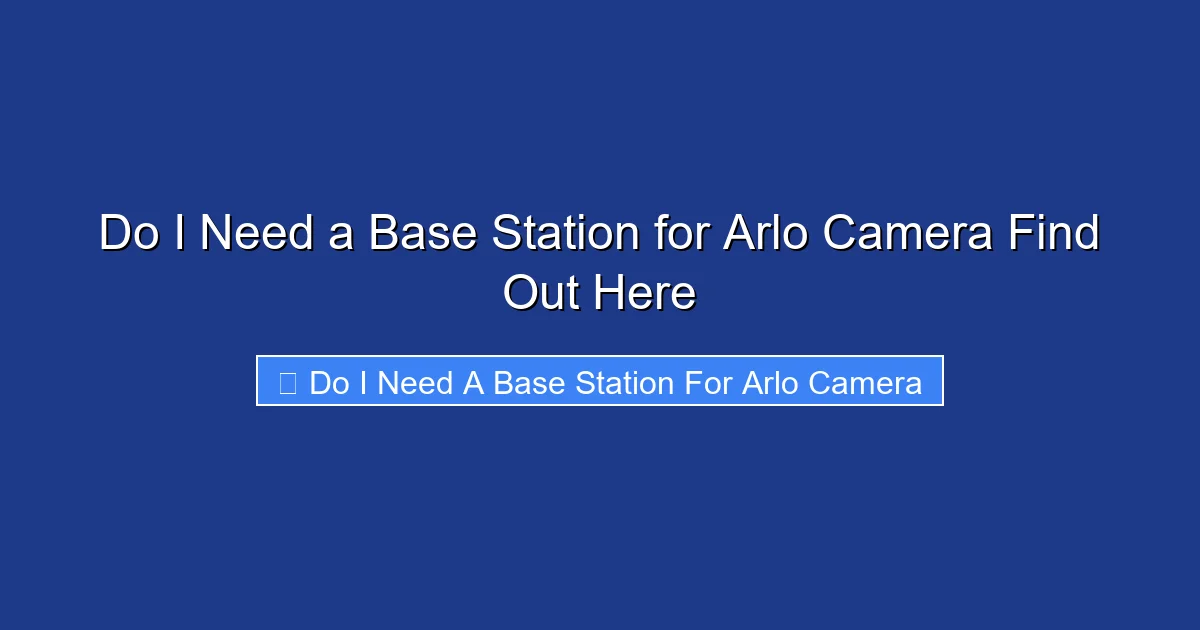 Do I Need a Base Station for Arlo Camera Find Out Here

Do I Need A Base Station For Arlo Camera